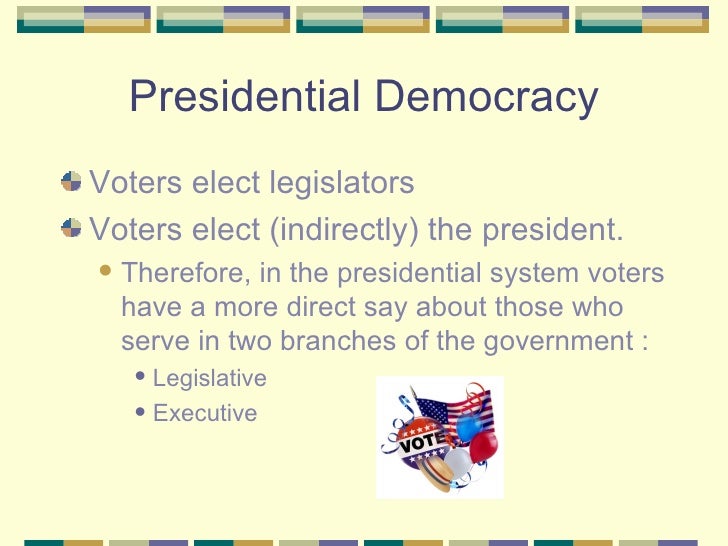 Presidential Democracy

Voters elect legislators

Voters elect (indirectly) the president.

Therefore, in the presidential system voters have a more direct say about those who serve in two branches of the government :

Legislative

Executive

VOTE